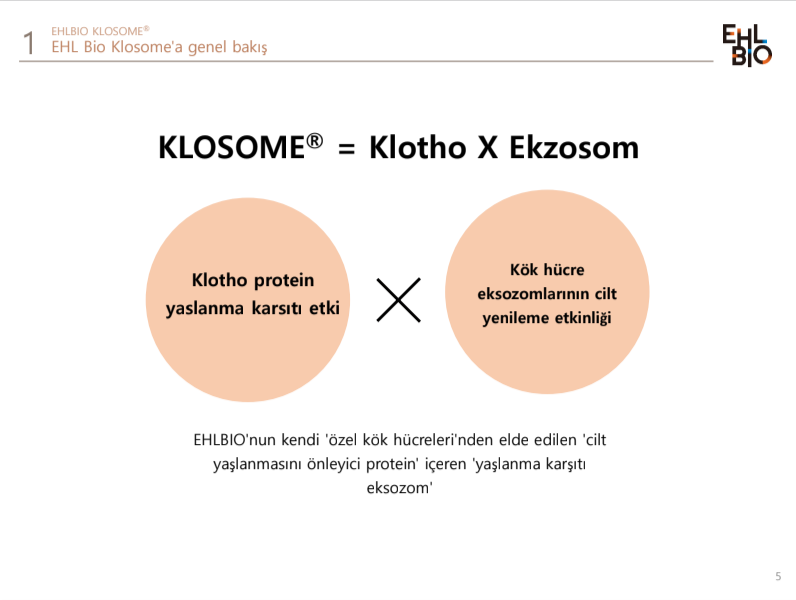 1 EHLBIO KLOSOME®
EHL Bio Klosome'a genel bakış

EHL BIO

KLOSOME® = Klotho X Ekzosom

Klotho protein yaslanma karsıtı etki

Kök hücre eksozomlarının cilt yenileme etkinliği

EHLBIO'nun kendi 'özel kök hücreleri'nden elde edilen 'cilt yaşlanmasını önleyici protein' içeren 'yaşlanma karşıtı eksozom'

5